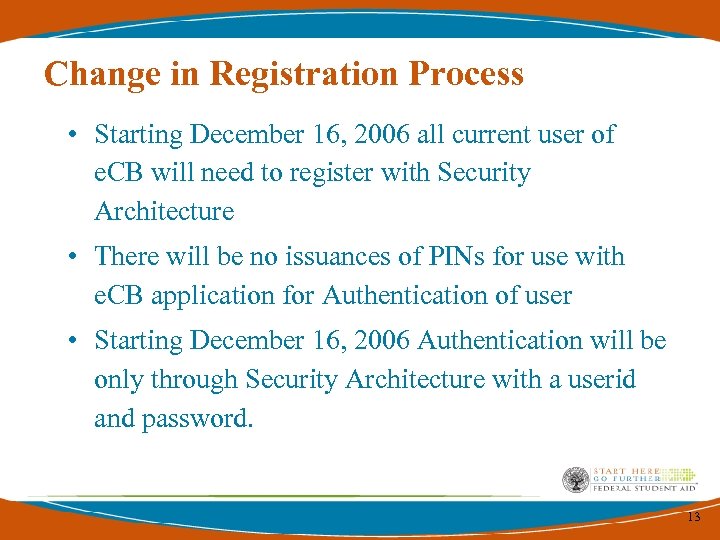 Change in Registration Process

• Starting December 16, 2006 all current user of eCB will need to register with Security Architecture

• There will be no issuances of PINs for use with eCB application for Authentication of user

• Starting December 16, 2006 Authentication will be only through Security Architecture with a userid and password.

START HERE
GO FURTHER
FEDERAL STUDENT AID

13